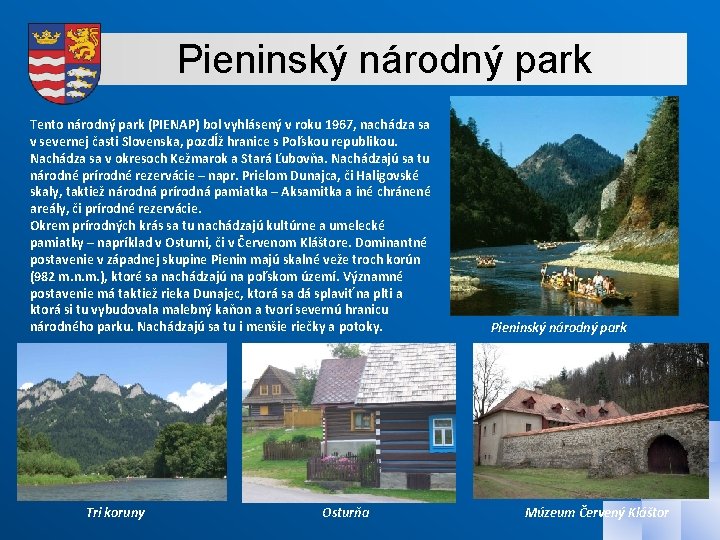 Pieninský národný park

Tento národný park (PIENAP) bol vyhlásený v roku 1967, nachádza sa v severnej časti Slovenska, pozdĺž hranice s Poľskou republikou. Nachádza sa v okresoch Kežmarok a Stará Ľubovňa. Nachádzajú sa tu národné prírodné rezervácie – napr. Prielom Dunajca, či Haligovské skaly, taktiež národná prírodná pamiatka – Aksamitka a iné chránené areály, či prírodné rezervácie.
Okrem prírodných krás sa tu nachádzajú kultúrne a umelecké pamiatky – napríklad v Osturni, či v Červenom Kláštore. Dominantné postavenie v západnej skupine Pienin majú skalné veže troch korún (982 m.n.m.), ktoré sa nachádzajú na poľskom území. Významné postavenie má taktiež rieka Dunajec, ktorá sa dá splaviť na plti a ktorá si tu vybudovala malebný kaňon a tvorí severnú hranicu národného parku. Nachádzajú sa tu i menšie riečky a potoky.

Pieninský národný park

Tri koruny

Osturňa

Múzeum Červený Kláštor